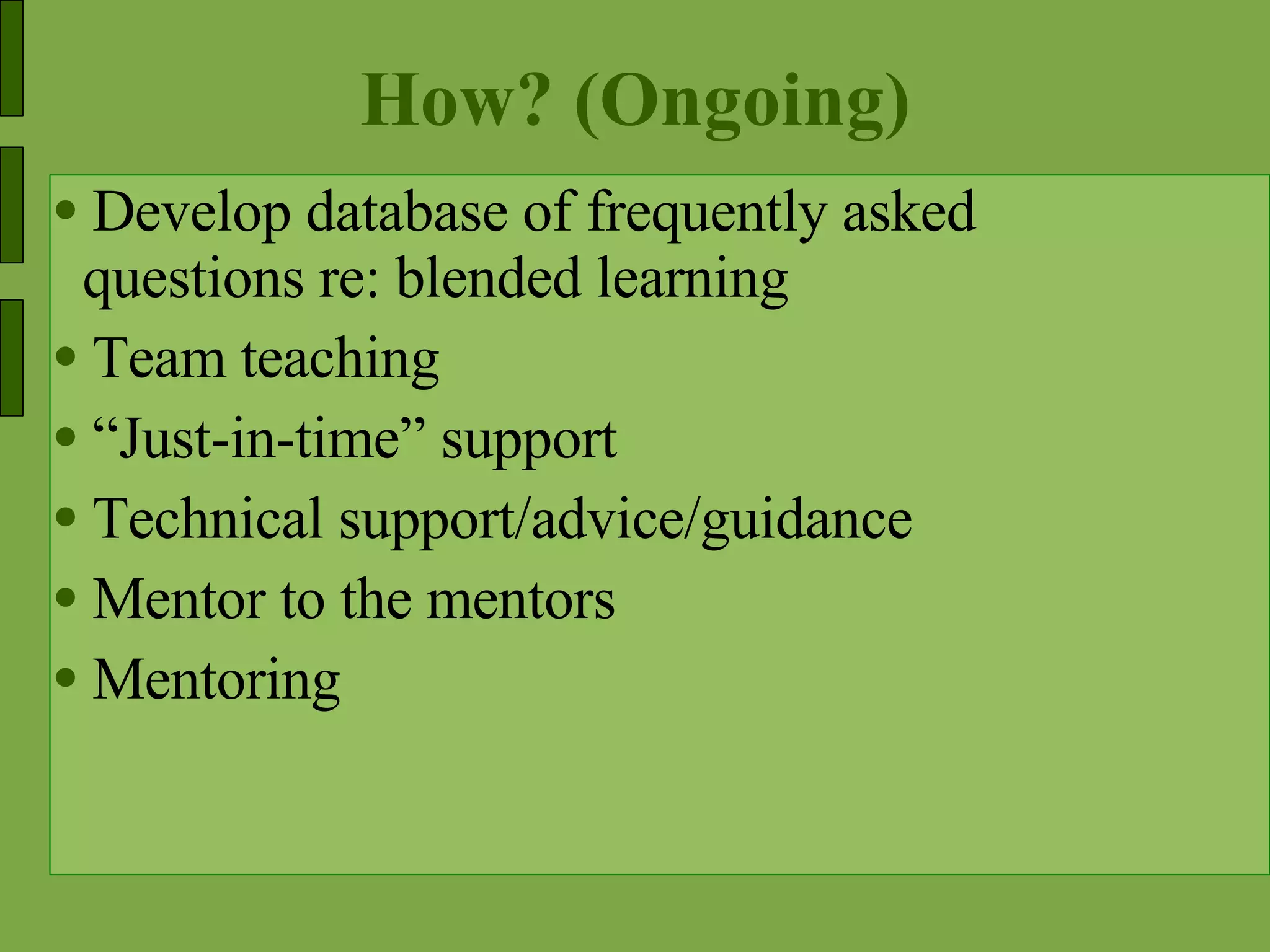 How? (Ongoing)

• Develop database of frequently asked questions re: blended learning
• Team teaching
• “Just-in-time” support
• Technical support/advice/guidance
• Mentor to the mentors
• Mentoring